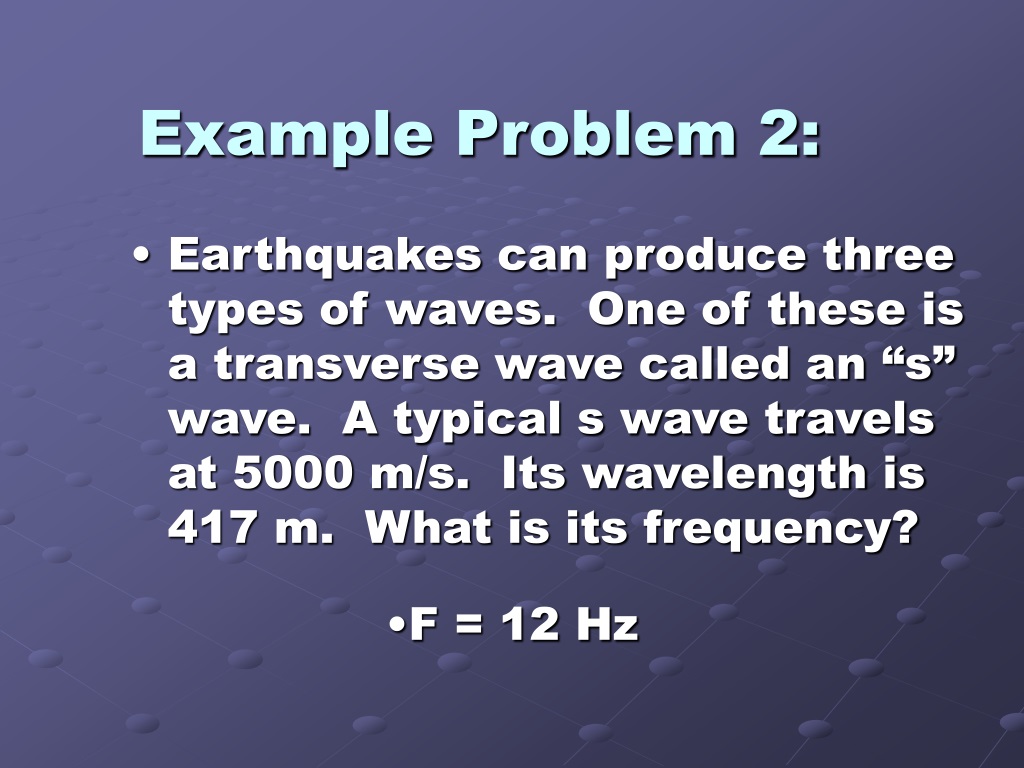 Example Problem 2:

• Earthquakes can produce three types of waves. One of these is a transverse wave called an “s” wave. A typical s wave travels at 5000 m/s. Its wavelength is 417 m. What is its frequency?

•F = 12 Hz